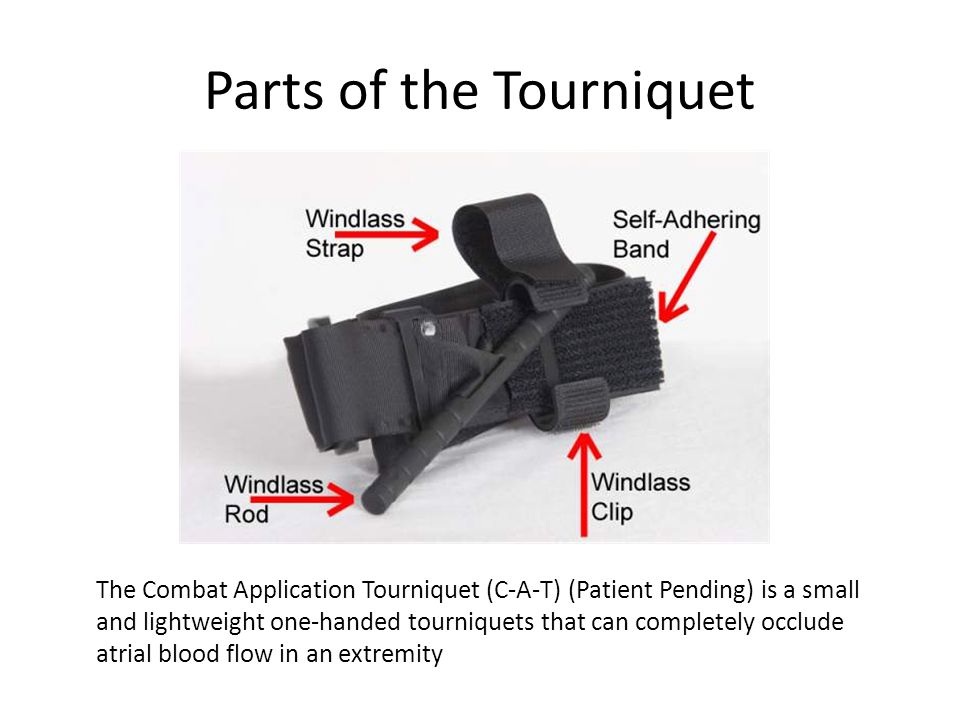 Parts of the Tourniquet

Windlass Strap

Self-Adhering Band

Windlass Rod

Windlass Clip

The Combat Application Tourniquet (C-A-T) (Patient Pending) is a small and lightweight one-handed tourniquets that can completely occlude atrial blood flow in an extremity